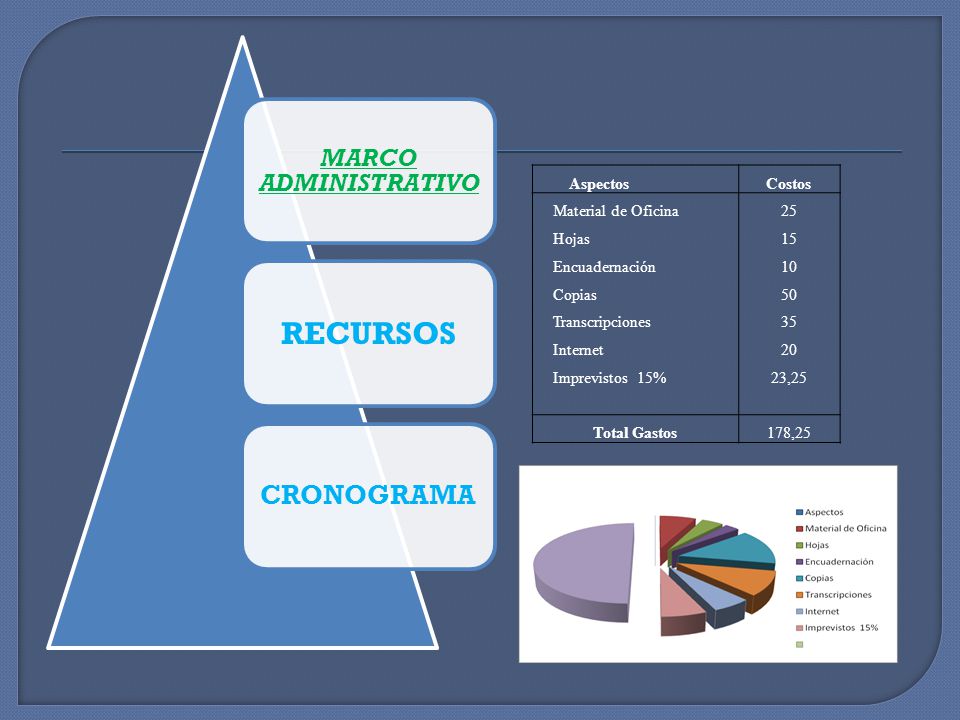 MARCO ADMINISTRATIVO

RECURSOS

CRONOGRAMA

| Aspectos | Costos |
|---|---|
| Material de Oficina | 25 |
| Hojas | 15 |
| Encuadernación | 10 |
| Copias | 50 |
| Transcripciones | 35 |
| Internet | 20 |
| Imprevistos 15% | 23,25 |
| Total Gastos | 178,25 |

Aspectos
Material de Oficina
Hojas
Encuadernación
Copias
Transcripciones
Internet
Imprevistos 15%